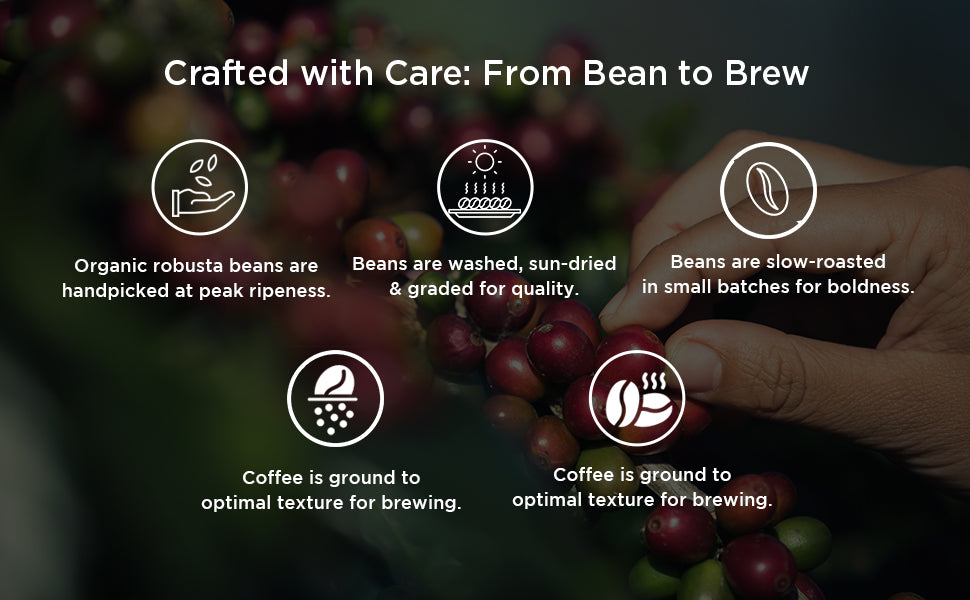 Crafted with Care: From Bean to Brew

Organic robusta beans are handpicked at peak ripeness.

Beans are washed, sun-dried & graded for quality.

Beans are slow-roasted in small batches for boldness.

Coffee is ground to optimal texture for brewing.

Coffee is ground to optimal texture for brewing.